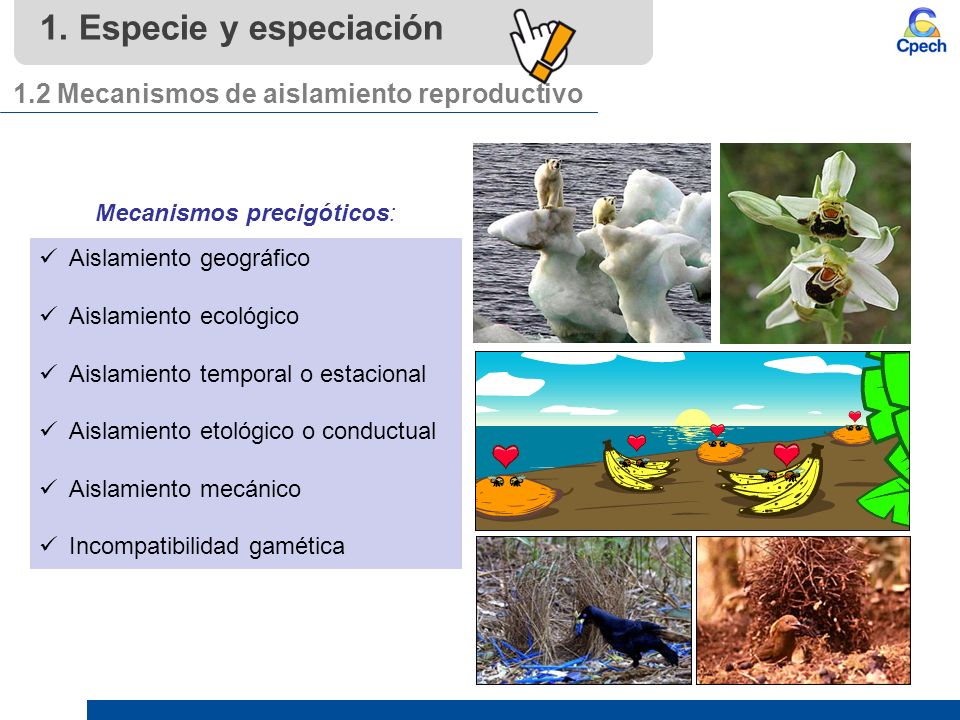 1. Especie y especiación

Cpech

1.2 Mecanismos de aislamiento reproductivo

Mecanismos precigóticos:

✓ Aislamiento geográfico

✓ Aislamiento ecológico

✓ Aislamiento temporal o estacional

✓ Aislamiento etológico o conductual

✓ Aislamiento mecánico

✓ Incompatibilidad gamética